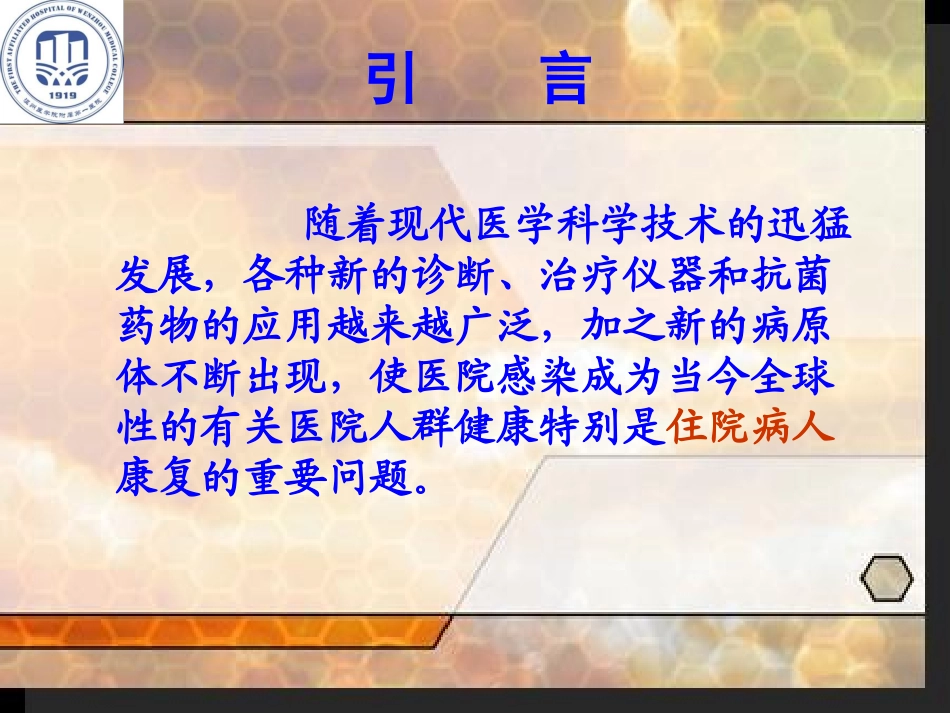 THE FIRST AFFILIATED HOSPITAL OF WENZHOU MEDICAL COLLEGE
1919
温州医学院附属第一医院

引　言

随着现代医学科学技术的迅猛发展，各种新的诊断、治疗仪器和抗菌药物的应用越来越广泛，加之新的病原体不断出现，使医院感染成为当今全球性的有关医院人群健康特别是住院病人康复的重要问题。